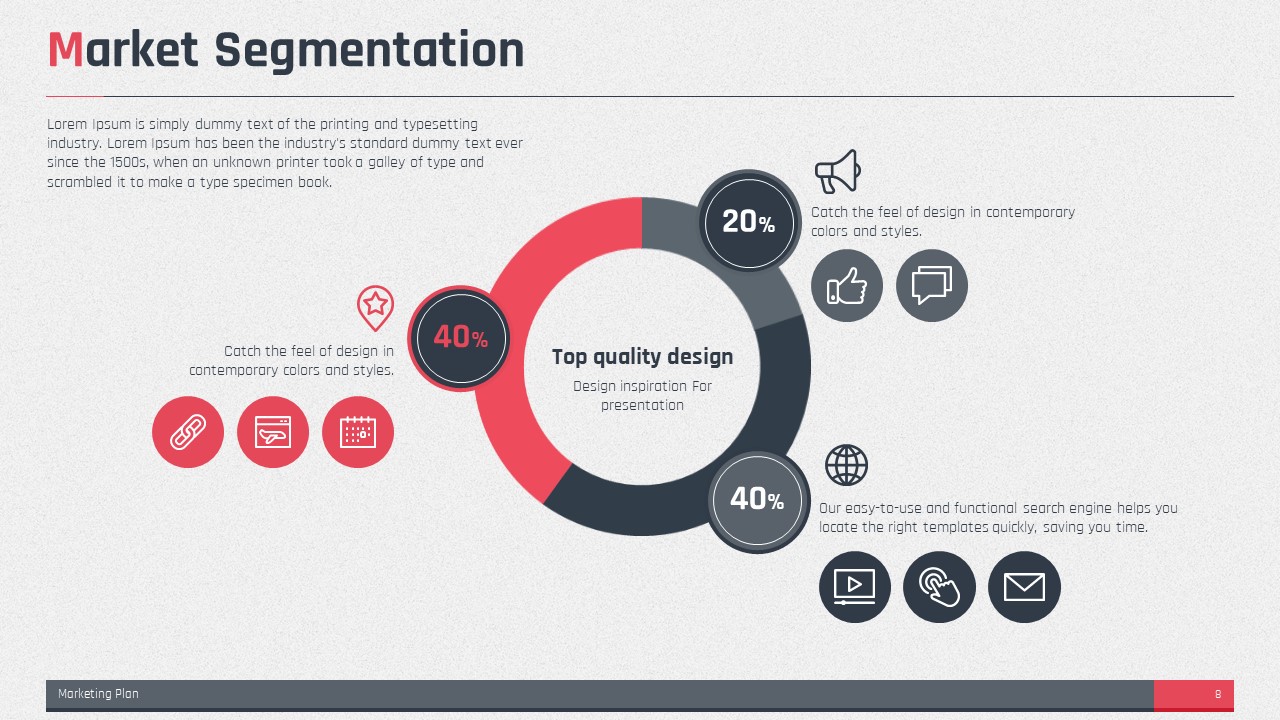 Market Segmentation

Lorem Ipsum is simply dummy text of the printing and typesetting industry. Lorem Ipsum has been the industry's standard dummy text ever since the 1500s, when an unknown printer took a galley of type and scrambled it to make a type specimen book.

20%

Catch the feel of design in contemporary colors and styles.

40%

Catch the feel of design in contemporary colors and styles.

Top quality design

Design inspiration For presentation

40%

Our easy-to-use and functional search engine helps you locate the right templates quickly, saving you time.

Marketing Plan

8